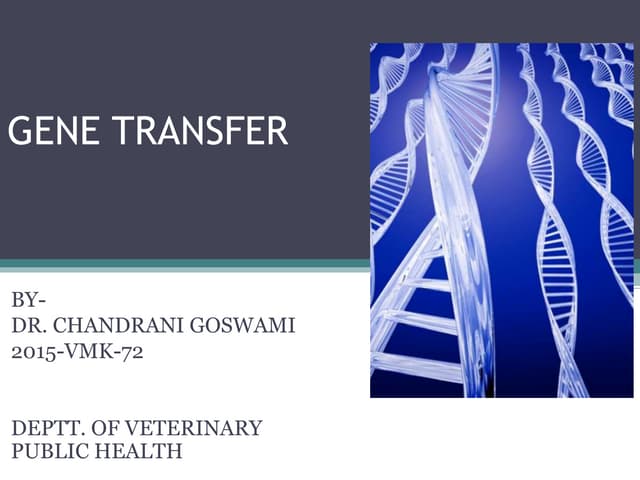 GENE TRANSFER

BY-
DR. CHANDRANI GOSWAMI
2015-VMK-72

DEPTT. OF VETERINARY
PUBLIC HEALTH